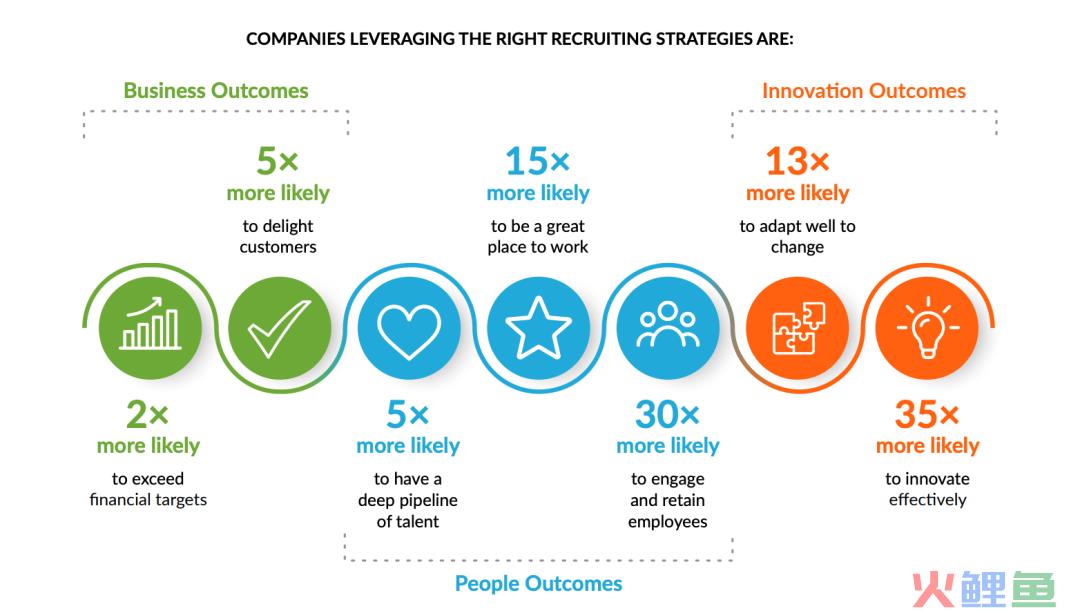 COMPANIES LEVERAGING THE RIGHT RECRUITING STRATEGIES ARE:

Business Outcomes

Innovation Outcomes

5×
more likely
to delight customers

15×
more likely
to be a great place to work

13×
more likely
to adapt well to change

2×
more likely
to exceed financial targets

5×
more likely
to have a deep pipeline of talent

30×
more likely
to engage and retain employees

35×
more likely
to innovate effectively

People Outcomes

火鲤鱼